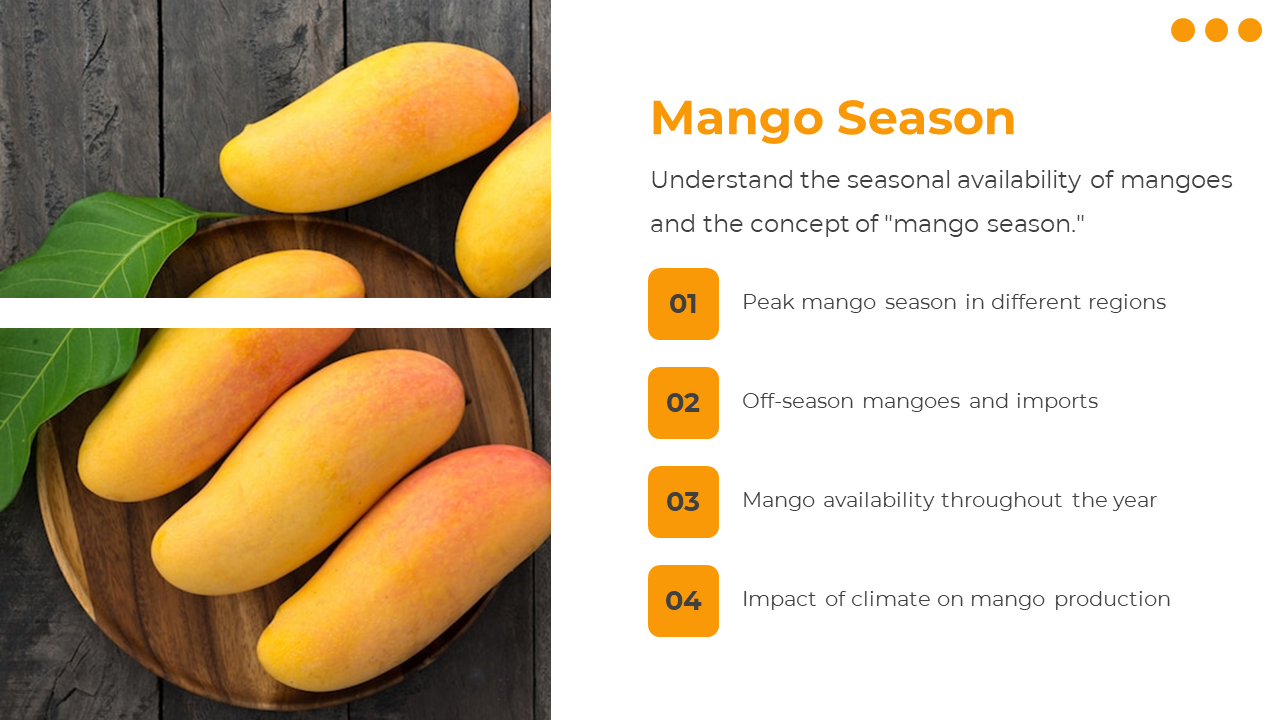 Mango Season

Understand the seasonal availability of mangoes and the concept of "mango season."

01 Peak mango season in different regions

02 Off-season mangoes and imports

03 Mango availability throughout the year

04 Impact of climate on mango production